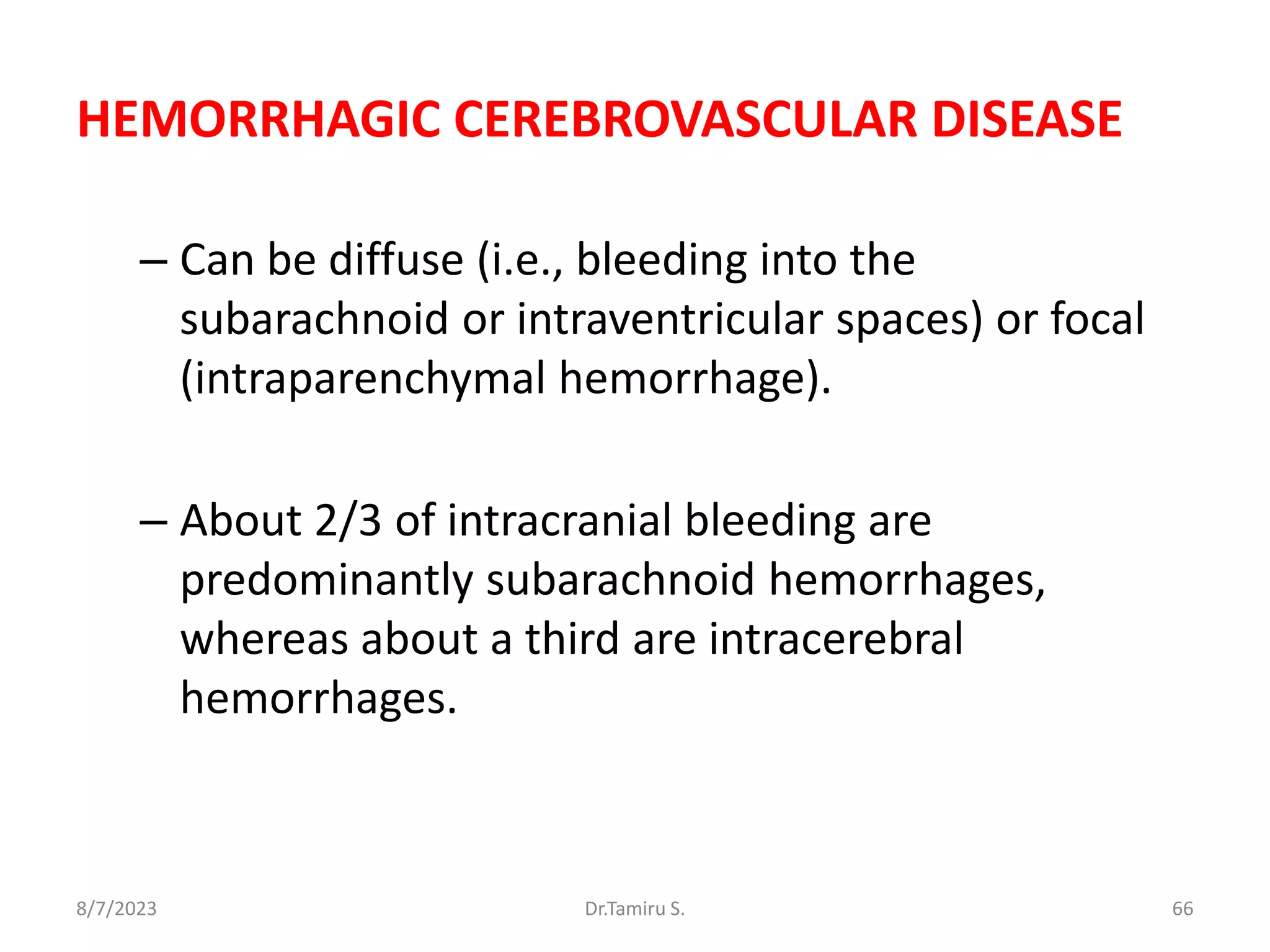 HEMORRHAGIC CEREBROVASCULAR DISEASE

– Can be diffuse (i.e., bleeding into the subarachnoid or intraventricular spaces) or focal (intraparenchymal hemorrhage).

– About 2/3 of intracranial bleeding are predominantly subarachnoid hemorrhages, whereas about a third are intracerebral hemorrhages.

8/7/2023 Dr.Tamiru S. 66